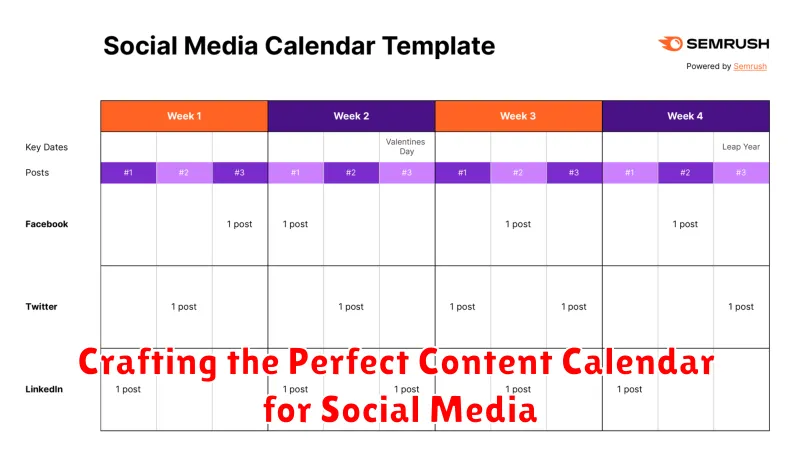 Social Media Calendar Template

SEMRUSH
Powered by Semrush

| | Week 1 | | | Week 2 | | | Week 3 | | | Week 4 | | |
|---|---|---|---|---|---|---|---|---|---|---|---|---|
| Key Dates | | | | | | Valentines Day | | | | | | Leap Year |
| Posts | #1 | #2 | #3 | #1 | #2 | #3 | #1 | #2 | #3 | #1 | #2 | #3 |
| Facebook | | | 1 post | 1 post | | | | 1 post | | | 1 post | |
| Twitter | | 1 post | | | 1 post | | 1 post | | 1 post | | | 1 post |
| LinkedIn | 1 post | | | 1 post | | 1 post | | 1 post | | 1 post | | |

Crafting the Perfect Content Calendar for Social Media